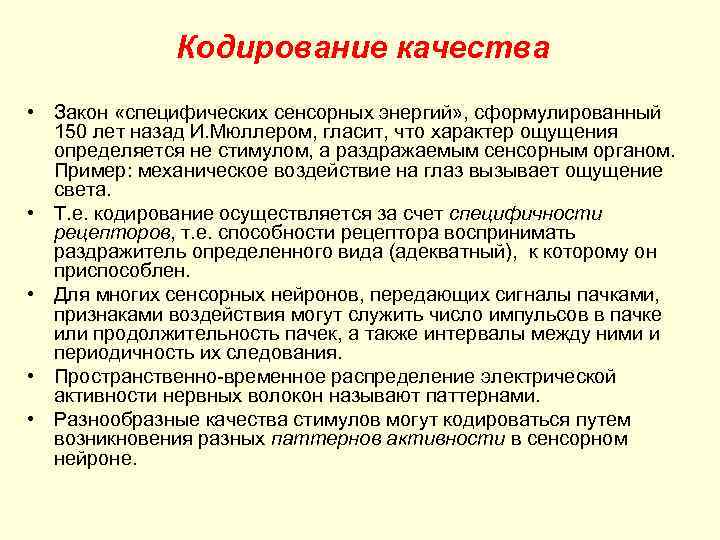 Кодирование качества

• Закон «специфических сенсорных энергий», сформулированный 150 лет назад И.Мюллером, гласит, что характер ощущения определяется не стимулом, а раздражаемым сенсорным органом. Пример: механическое воздействие на глаз вызывает ощущение света.
• Т.е. кодирование осуществляется за счет специфичности рецепторов, т.е. способности рецептора воспринимать раздражитель определенного вида (адекватный), к которому он приспособлен.
• Для многих сенсорных нейронов, передающих сигналы пачками, признаками воздействия могут служить число импульсов в пачке или продолжительность пачек, а также интервалы между ними и периодичность их следования.
• Пространственно-временное распределение электрической активности нервных волокон называют паттернами.
• Разнообразные качества стимулов могут кодироваться путем возникновения разных паттернов активности в сенсорном нейроне.